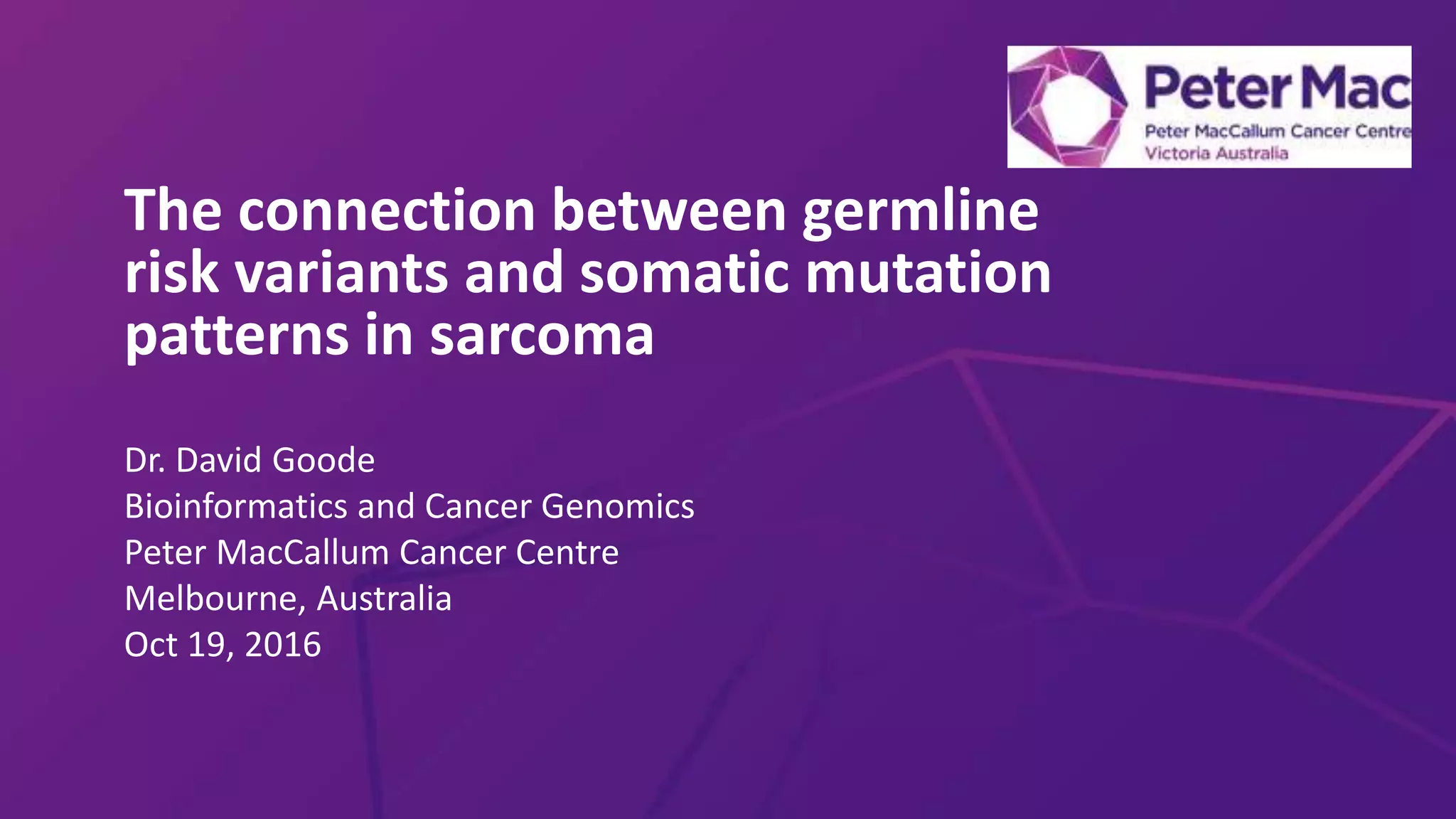 Peter Mac
Peter MacCallum Cancer Centre
Victoria Australia

The connection between germline risk variants and somatic mutation patterns in sarcoma

Dr. David Goode
Bioinformatics and Cancer Genomics
Peter MacCallum Cancer Centre
Melbourne, Australia
Oct 19, 2016